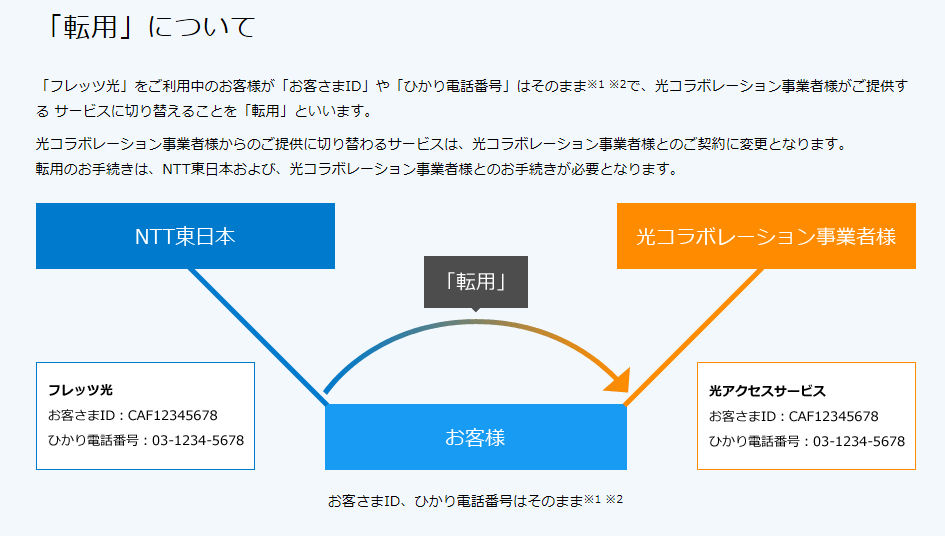 「転用」について

「フレッツ光」をご利用中のお客様が「お客さまID」や「ひかり電話番号」はそのまま※1 ※2で、光コラボレーション事業者様がご提供する サービスに切り替えることを「転用」といいます。

光コラボレーション事業者様からのご提供に切り替わるサービスは、光コラボレーション事業者様とのご契約に変更となります。
転用のお手続きは、NTT東日本および、光コラボレーション事業者様とのお手続きが必要となります。

NTT東日本

光コラボレーション事業者様

「転用」

フレッツ光
お客さまID：CAF12345678
ひかり電話番号：03-1234-5678

お客様

光アクセスサービス
お客さまID：CAF12345678
ひかり電話番号：03-1234-5678

お客さまID、ひかり電話番号はそのまま※1 ※2